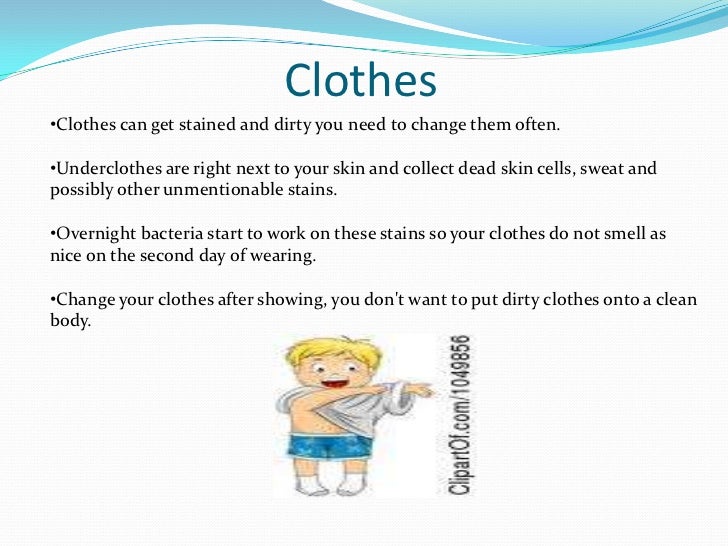 Clothes

•Clothes can get stained and dirty you need to change them often.

•Underclothes are right next to your skin and collect dead skin cells, sweat and possibly other unmentionable stains.

•Overnight bacteria start to work on these stains so your clothes do not smell as nice on the second day of wearing.

•Change your clothes after showing, you don't want to put dirty clothes onto a clean body.

ClipartOf.com/1049856